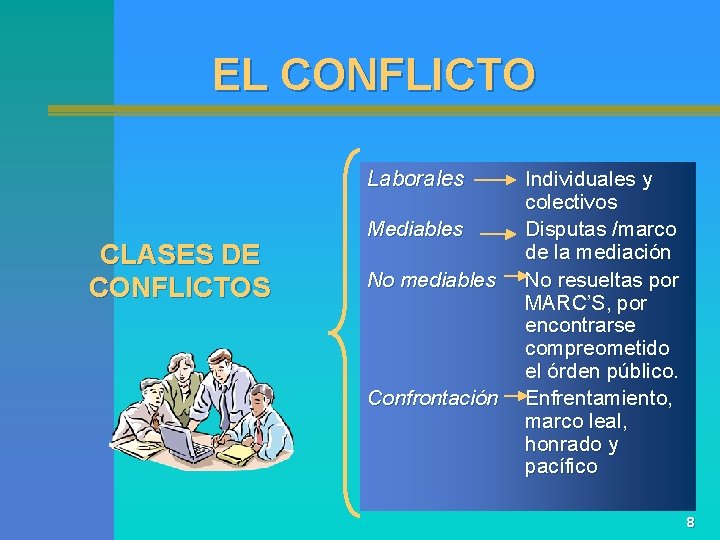 EL CONFLICTO

CLASES DE CONFLICTOS

Laborales → Individuales y colectivos

Mediables → Disputas /marco de la mediación

No mediables → No resueltas por MARC'S, por encontrarse compreometido el órden público.

Confrontación → Enfrentamiento, marco leal, honrado y pacífico

8